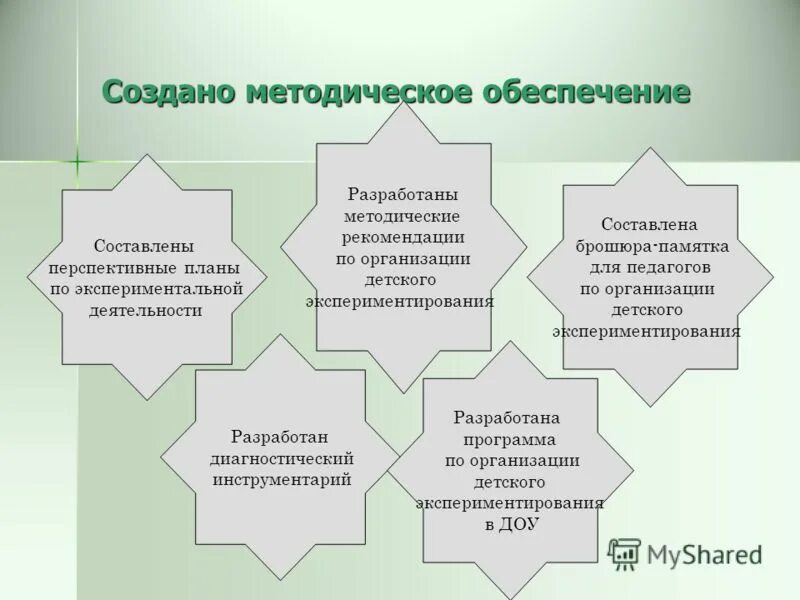 Создано методическое обеспечение

Составлены перспективные планы по экспериментальной деятельности

Разработаны методические рекомендации по организации детского экспериментирования

Составлена брошюра-памятка для педагогов по организации детского экспериментирования

Разработан диагностический инструментарий

Разработана программа по организации детского экспериментирования в ДОУ

MyShared